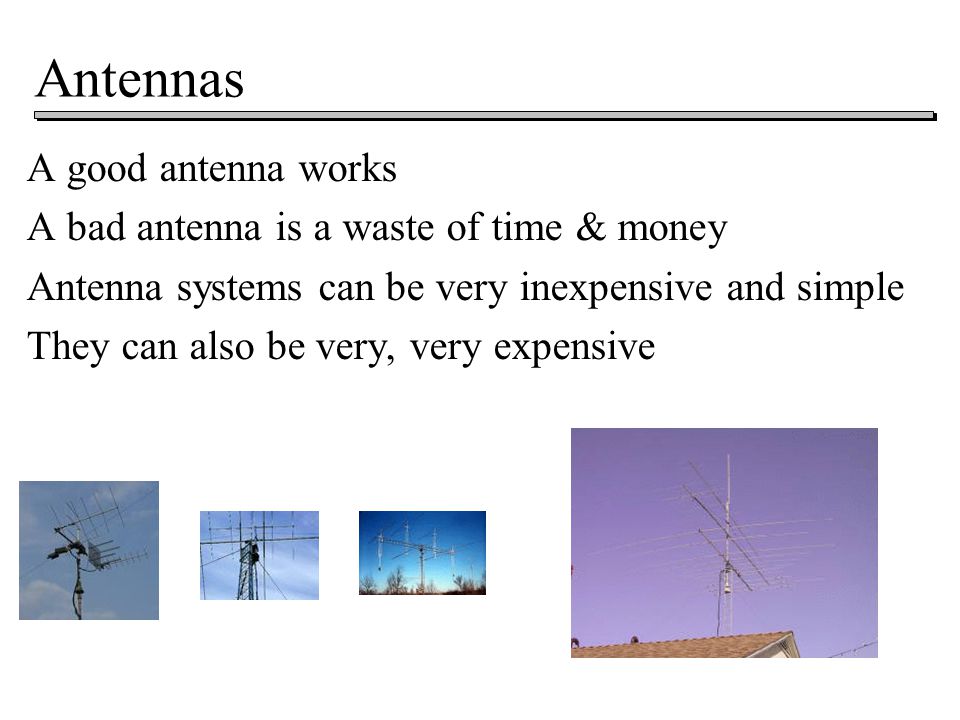 Antennas

A good antenna works

A bad antenna is a waste of time & money

Antenna systems can be very inexpensive and simple

They can also be very, very expensive